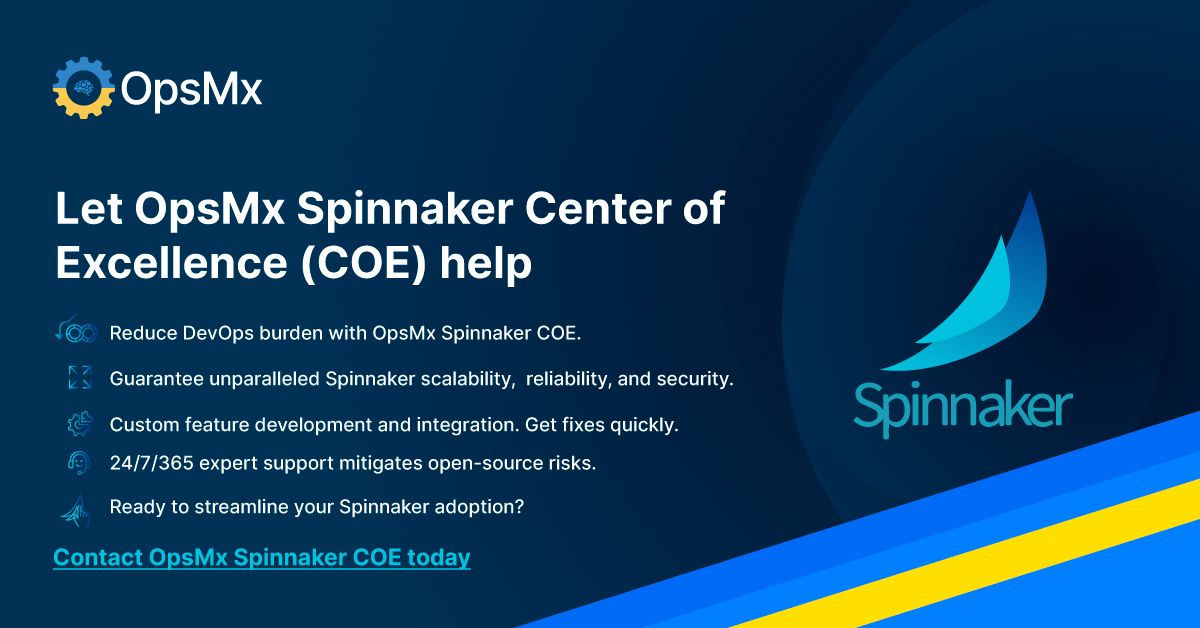 OpsMx

Let OpsMx Spinnaker Center of Excellence (COE) help

Reduce DevOps burden with OpsMx Spinnaker COE.

Guarantee unparalleled Spinnaker scalability, reliability, and security.

Custom feature development and integration. Get fixes quickly.

24/7/365 expert support mitigates open-source risks.

Ready to streamline your Spinnaker adoption?

Contact OpsMx Spinnaker COE today

Spinnaker